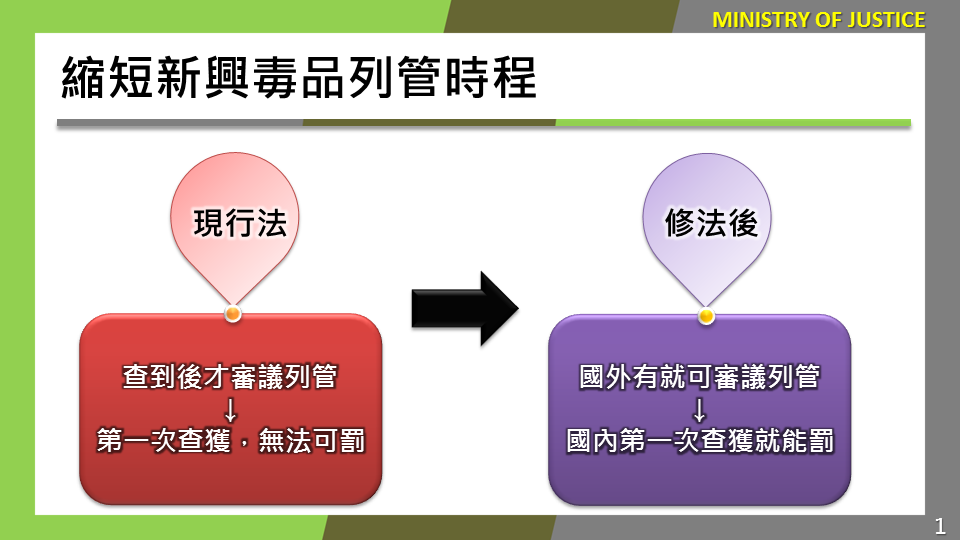 MINISTRY OF JUSTICE

縮短新興毒品列管時程

現行法

查到後才審議列管
↓
第一次查獲，無法可罰

修法後

國外有就可審議列管
↓
國內第一次查獲就能罰

1